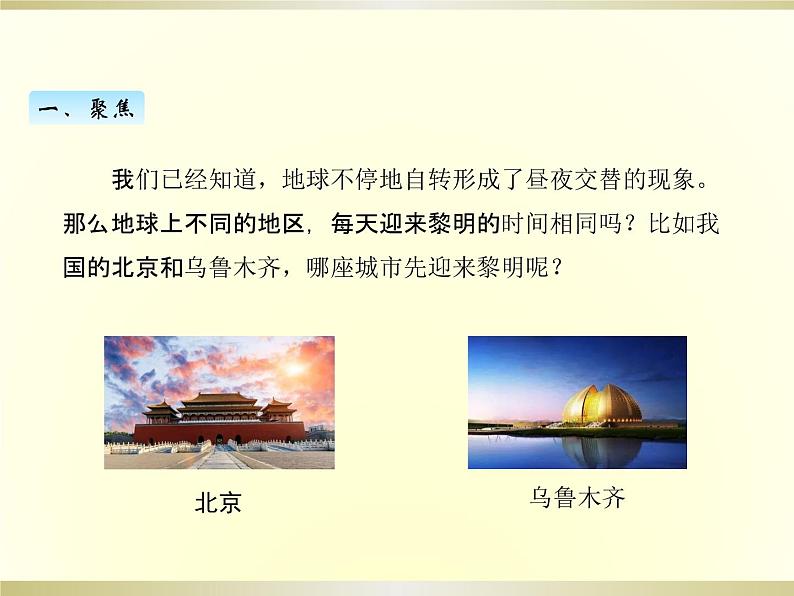 一、聚焦

我们已经知道，地球不停地自转形成了昼夜交替的现象。那么地球上不同的地区，每天迎来黎明的时间相同吗？比如我国的北京和乌鲁木齐，哪座城市先迎来黎明呢？

北京

乌鲁木齐